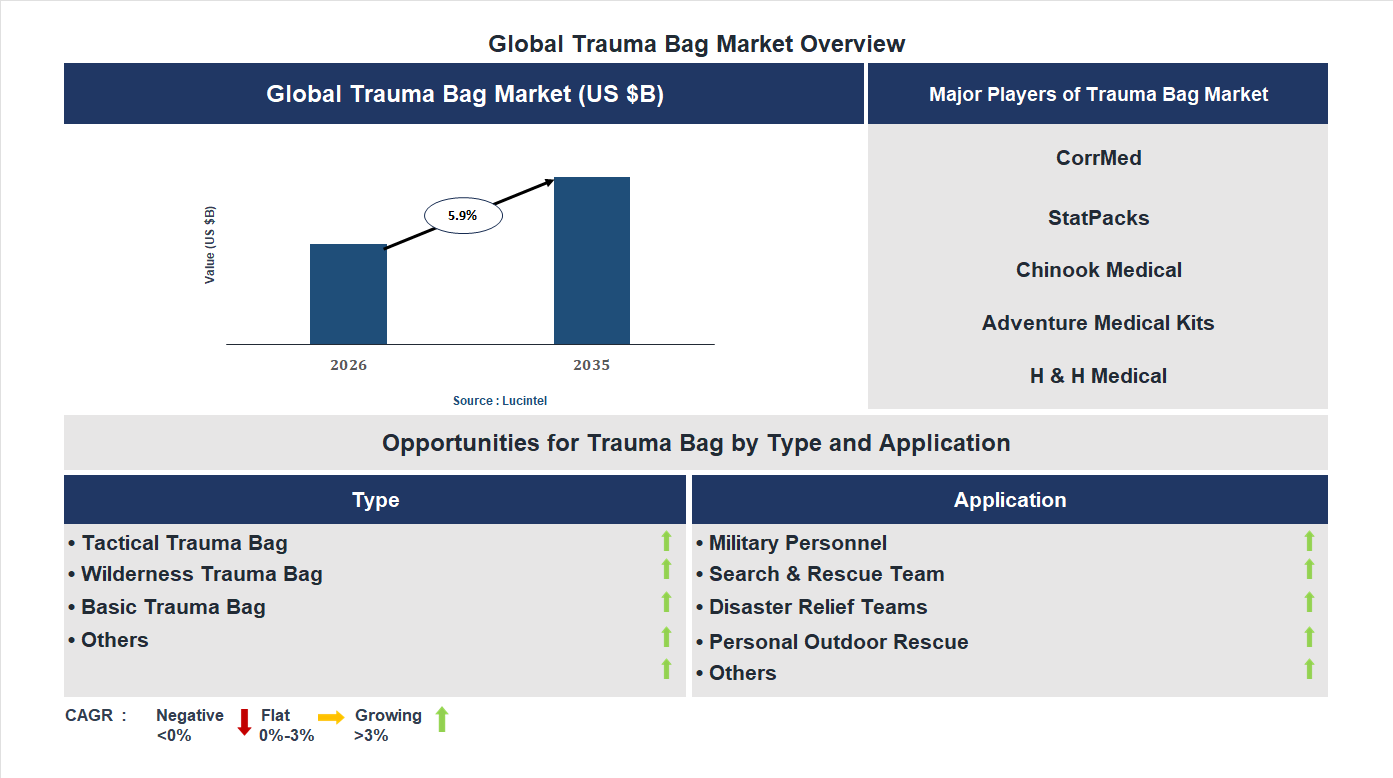 Global Trauma Bag Market Overview

Global Trauma Bag Market (US $B)

Value (US $B)

5.9%

2026

2035

Source : Lucintel

Major Players of Trauma Bag Market

CorrMed

StatPacks

Chinook Medical

Adventure Medical Kits

H & H Medical

Opportunities for Trauma Bag by Type and Application

Type

• Tactical Trauma Bag
• Wilderness Trauma Bag
• Basic Trauma Bag
• Others

Application

• Military Personnel
• Search & Rescue Team
• Disaster Relief Teams
• Personal Outdoor Rescue
• Others

CAGR : Negative <0% Flat 0%-3% Growing >3%